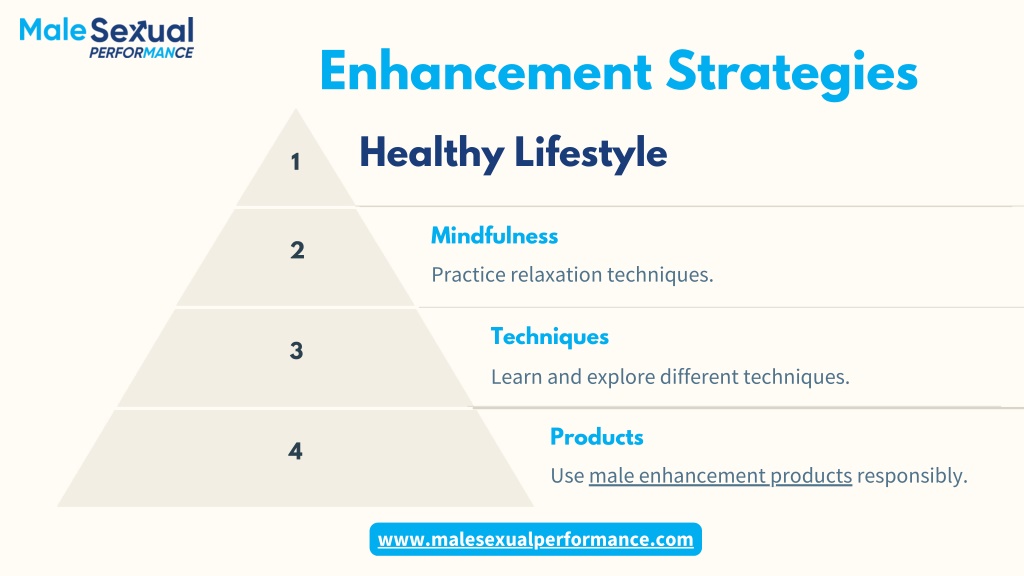 Male Sexual
PERFORMANCE

Enhancement Strategies

1

Healthy Lifestyle

2

Mindfulness

Practice relaxation techniques.

3

Techniques

Learn and explore different techniques.

4

Products

Use male enhancement products responsibly.

www.malesexualperformance.com